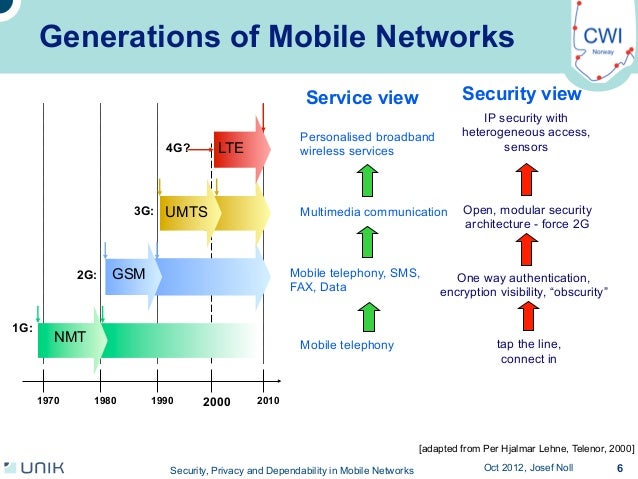 Generations of Mobile Networks

CWI
Norway

4G?
LTE
3G:
UMTS
2G:
GSM
1G:
NMT
1970
1980
1990
2000
2010

Service view

Personalised broadband wireless services

Multimedia communication

Mobile telephony, SMS, FAX, Data

Mobile telephony

Security view

IP security with heterogeneous access, sensors

Open, modular security architecture - force 2G

One way authentication, encryption visibility, “obscurity”

tap the line, connect in

[adapted from Per Hjalmar Lehne, Telenor, 2000]

UNIK
Security, Privacy and Dependability in Mobile Networks
Oct 2012, Josef Noll
6